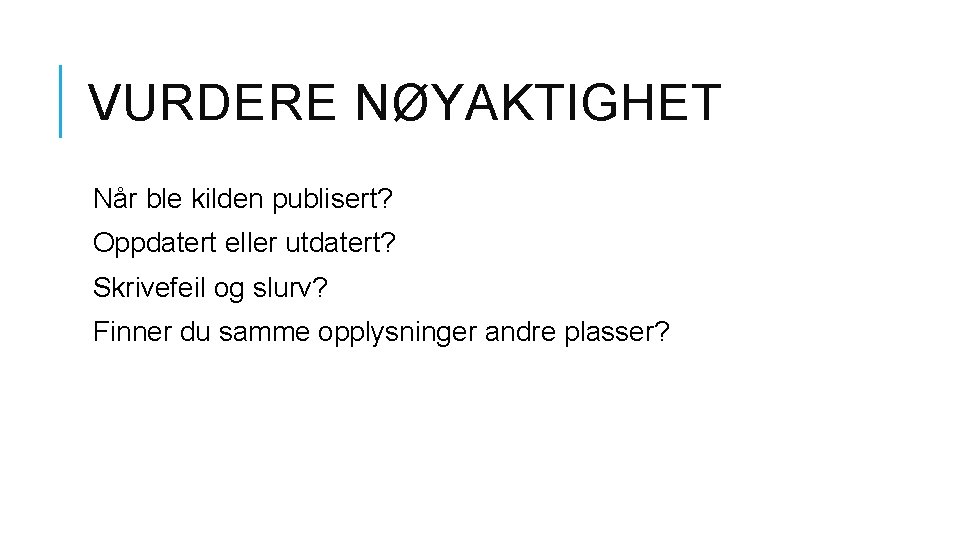 VURDERE NØYAKTIGHET

Når ble kilden publisert?

Oppdatert eller utdatert?

Skrivefeil og slurv?

Finner du samme opplysninger andre plasser?